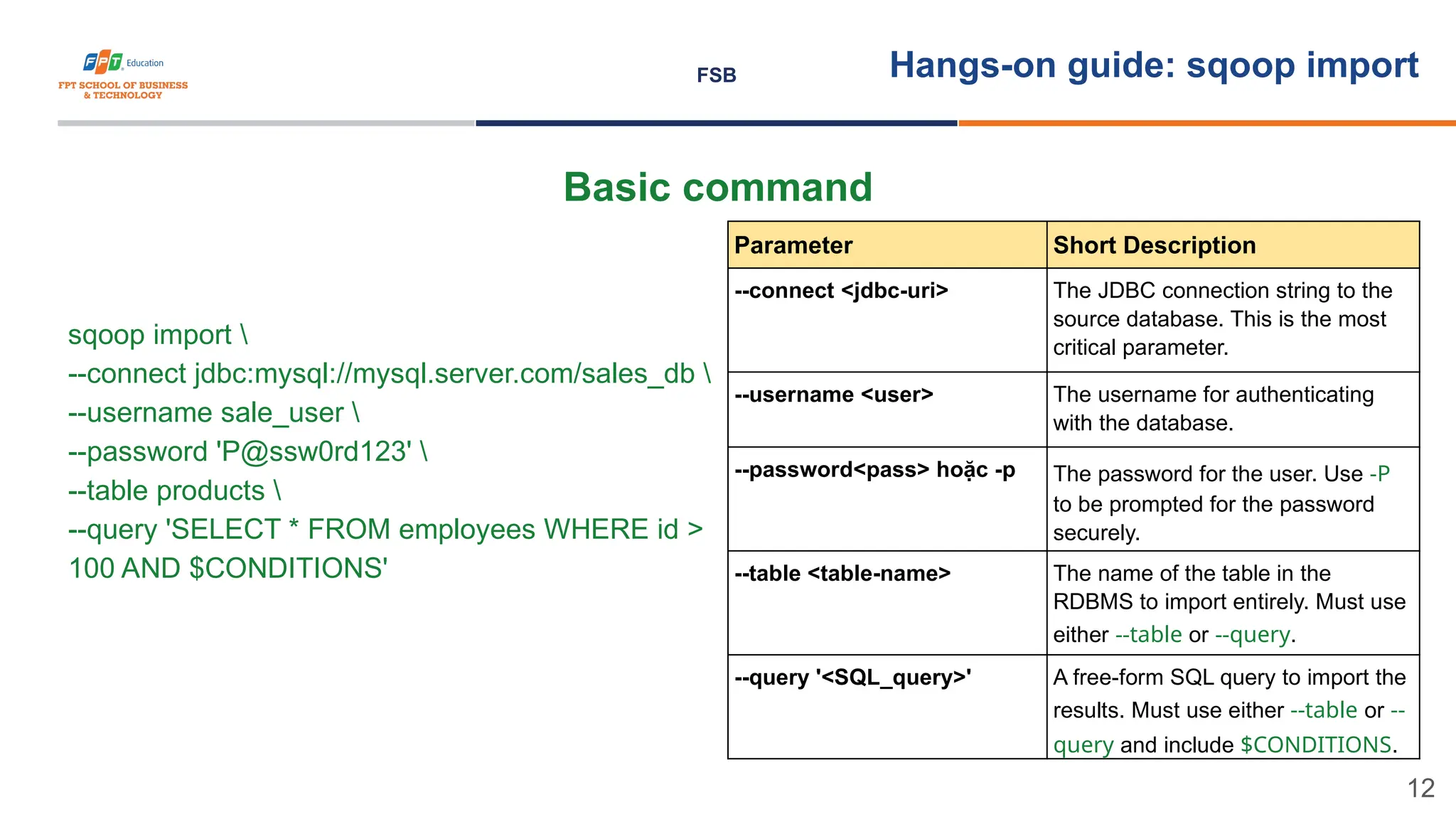 FPT Education
FPT SCHOOL OF BUSINESS & TECHNOLOGY

FSB

Hangs-on guide: sqoop import

Basic command

sqoop import \
--connect jdbc:mysql://mysql.server.com/sales_db \
--username sale_user \
--password 'P@ssw0rd123' \
--table products \
--query 'SELECT * FROM employees WHERE id > 100 AND $CONDITIONS'

| Parameter | Short Description |
|---|---|
| --connect <jdbc-uri> | The JDBC connection string to the source database. This is the most critical parameter. |
| --username <user> | The username for authenticating with the database. |
| --password<pass> hoặc -p | The password for the user. Use -P to be prompted for the password securely. |
| --table <table-name> | The name of the table in the RDBMS to import entirely. Must use either --table or --query. |
| --query '<SQL_query>' | A free-form SQL query to import the results. Must use either --table or --query and include $CONDITIONS. |

12